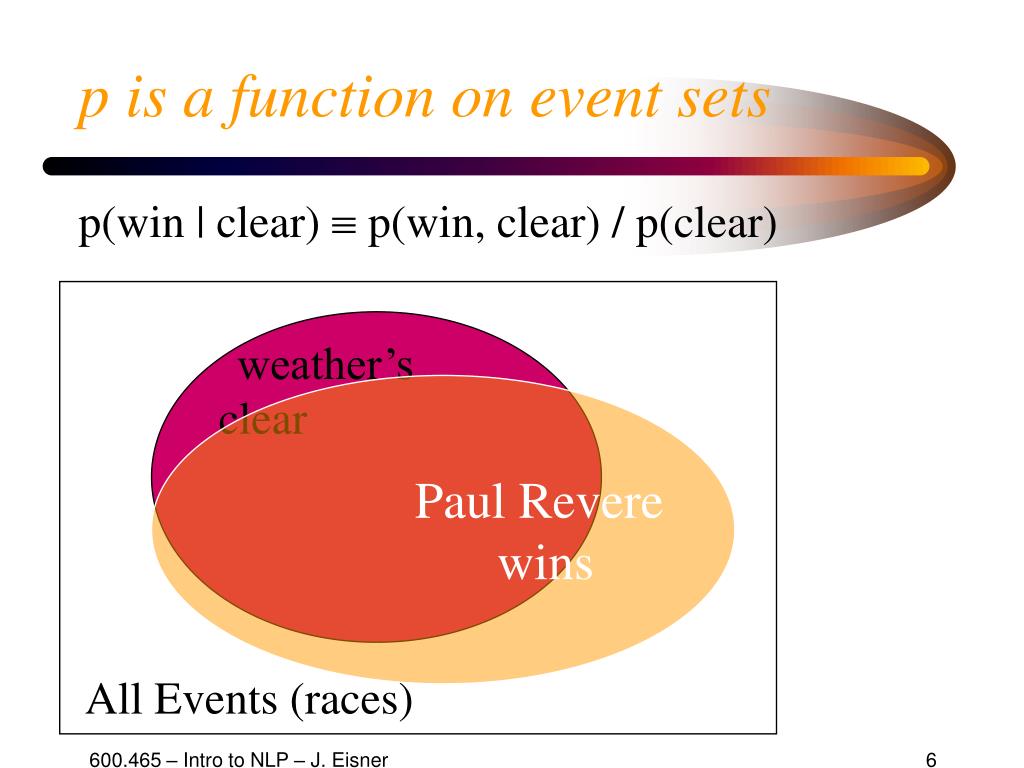 p is a function on event sets

p(win | clear) ≡ p(win, clear) / p(clear)

weather's clear

Paul Revere wins

All Events (races)

600.465 – Intro to NLP – J. Eisner

6